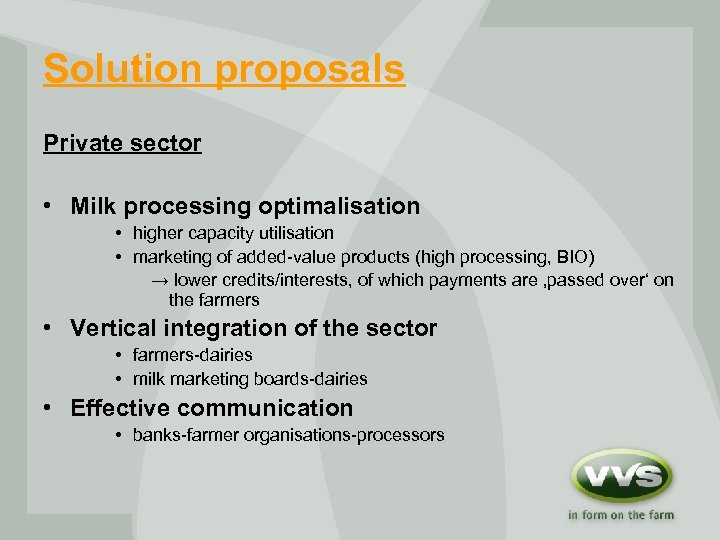 Solution proposals

Private sector

• Milk processing optimalisation
  • higher capacity utilisation
  • marketing of added-value products (high processing, BIO)
    → lower credits/interests, of which payments are ‚passed over‘ on the farmers
• Vertical integration of the sector
  • farmers-dairies
  • milk marketing boards-dairies
• Effective communication
  • banks-farmer organisations-processors

VVS
in form on the farm